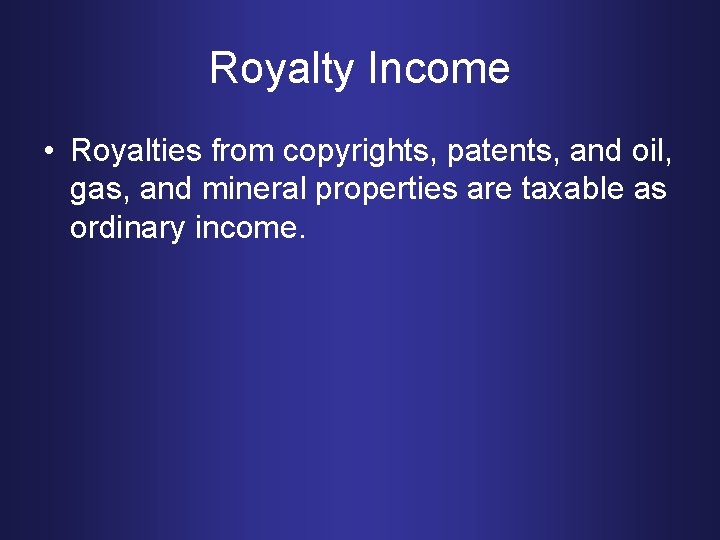 Royalty Income

• Royalties from copyrights, patents, and oil, gas, and mineral properties are taxable as ordinary income.